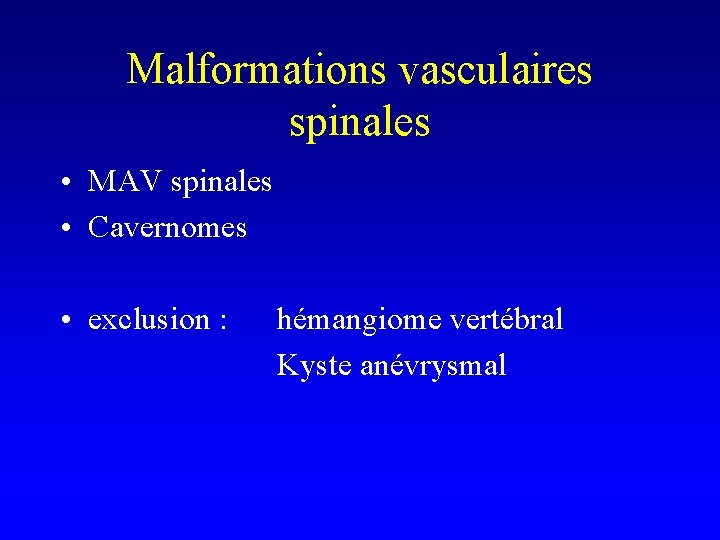 Malformations vasculaires spinales

• MAV spinales
• Cavernomes

• exclusion : hémangiome vertébral
Kyste anévrysmal